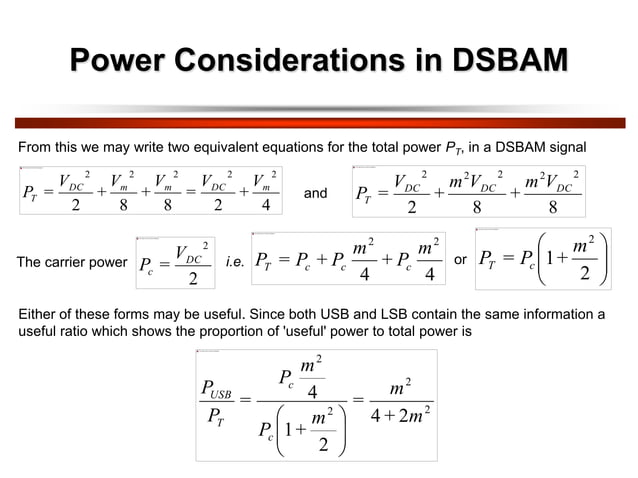 Power Considerations in DSBAM

From this we may write two equivalent equations for the total power $P_T$, in a DSBAM signal

$P_T = \frac{V_{DC}^2}{2} + \frac{V_m^2}{8} + \frac{V_m^2}{8} = \frac{V_{DC}^2}{2} + \frac{V_m^2}{4}$ and $P_T = \frac{V_{DC}^2}{2} + \frac{m^2 V_{DC}^2}{8} + \frac{m^2 V_{DC}^2}{8}$

The carrier power $P_c = \frac{V_{DC}^2}{2}$ i.e. $P_T = P_c + P_c\frac{m^2}{4} + P_c\frac{m^2}{4}$ or $P_T = P_c\left(1 + \frac{m^2}{2}\right)$

Either of these forms may be useful. Since both USB and LSB contain the same information a useful ratio which shows the proportion of 'useful' power to total power is

$\frac{P_{USB}}{P_T} = \frac{P_c\frac{m^2}{4}}{P_c\left(1 + \frac{m^2}{2}\right)} = \frac{m^2}{4 + 2m^2}$